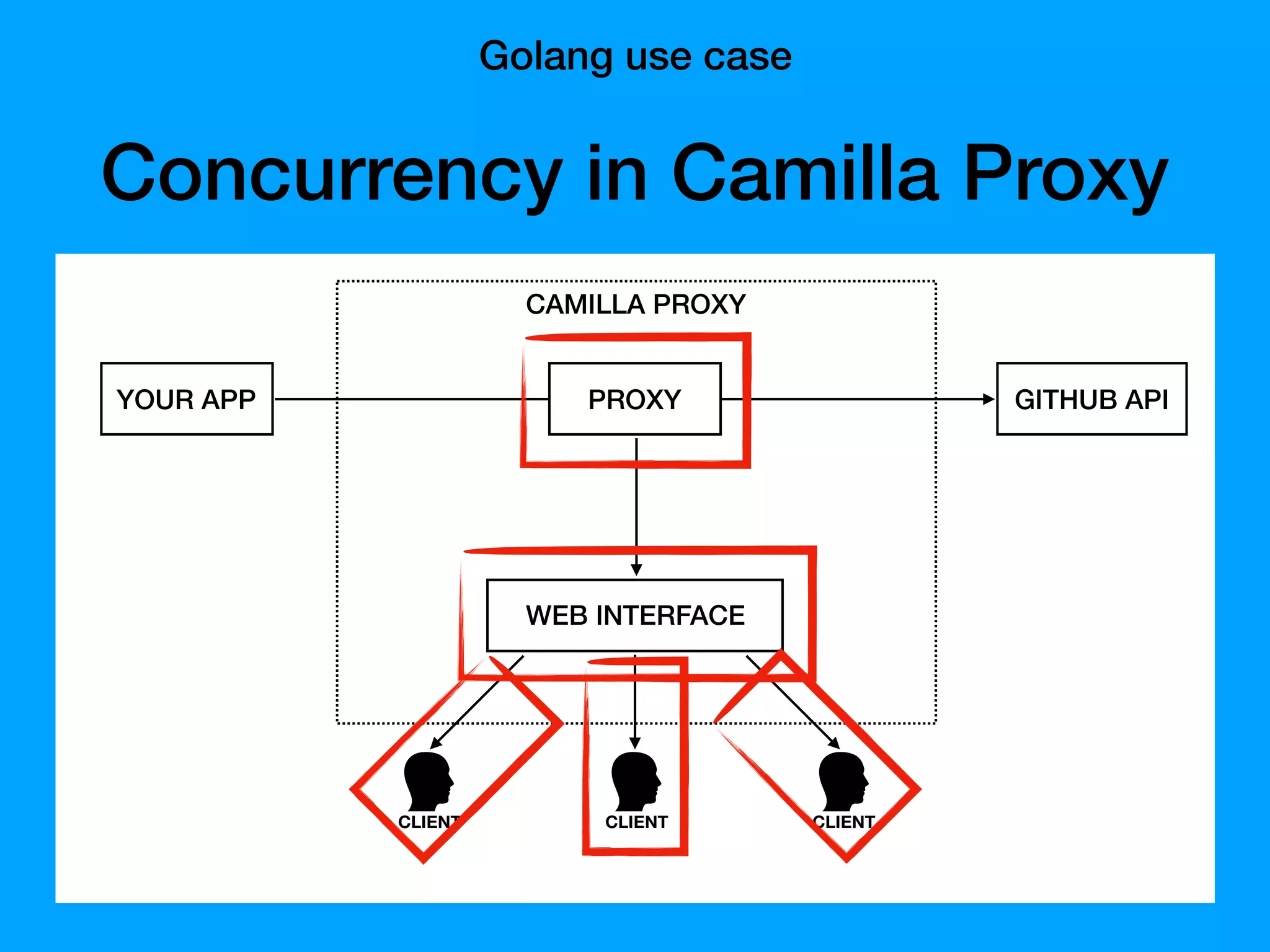 Golang use case

Concurrency in Camilla Proxy

CAMILLA PROXY

YOUR APP

PROXY

GITHUB API

WEB INTERFACE

CLIENT

CLIENT

CLIENT